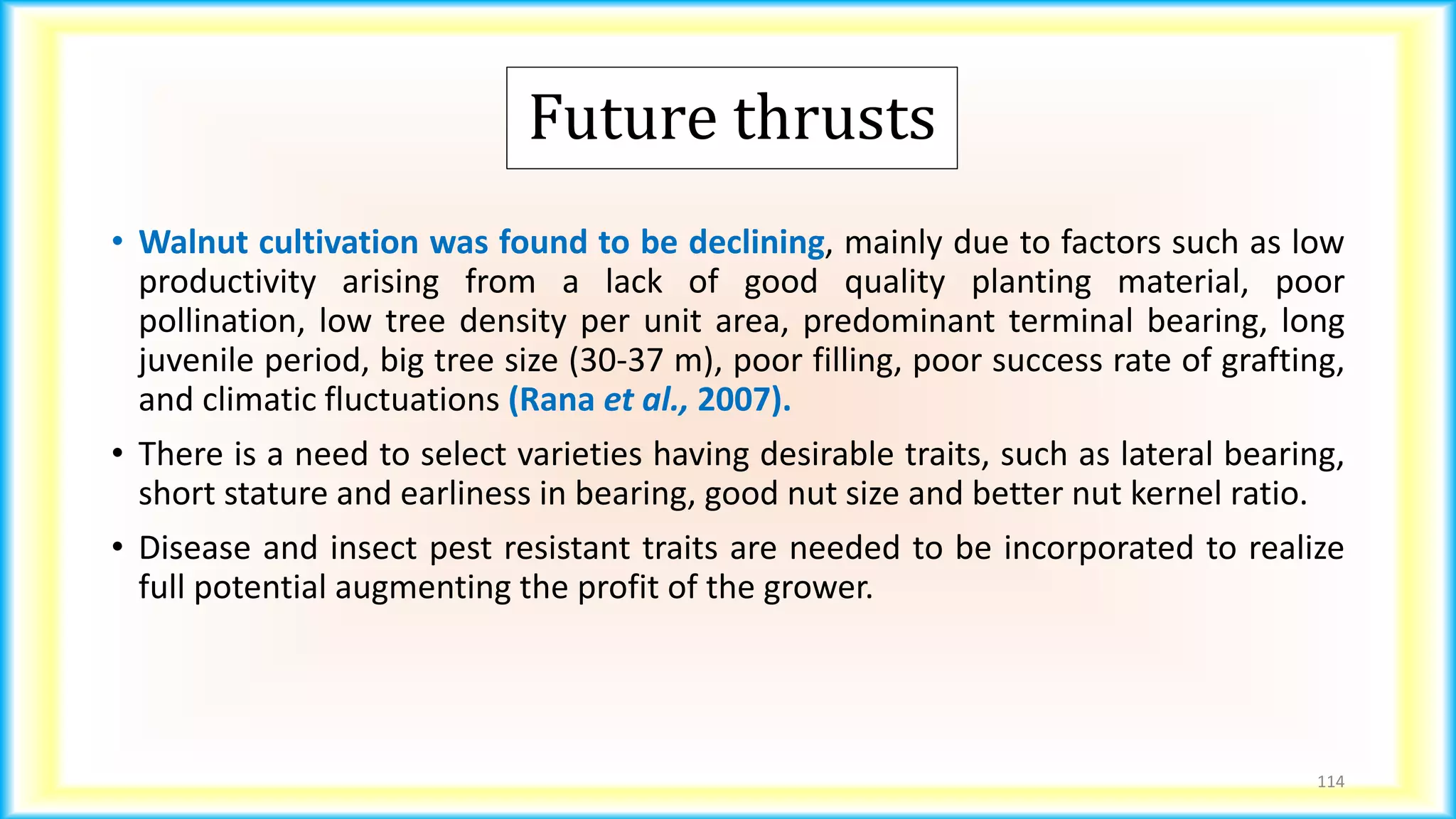 Future thrusts

• Walnut cultivation was found to be declining, mainly due to factors such as low productivity arising from a lack of good quality planting material, poor pollination, low tree density per unit area, predominant terminal bearing, long juvenile period, big tree size (30-37 m), poor filling, poor success rate of grafting, and climatic fluctuations (Rana et al., 2007).

• There is a need to select varieties having desirable traits, such as lateral bearing, short stature and earliness in bearing, good nut size and better nut kernel ratio.

• Disease and insect pest resistant traits are needed to be incorporated to realize full potential augmenting the profit of the grower.

114